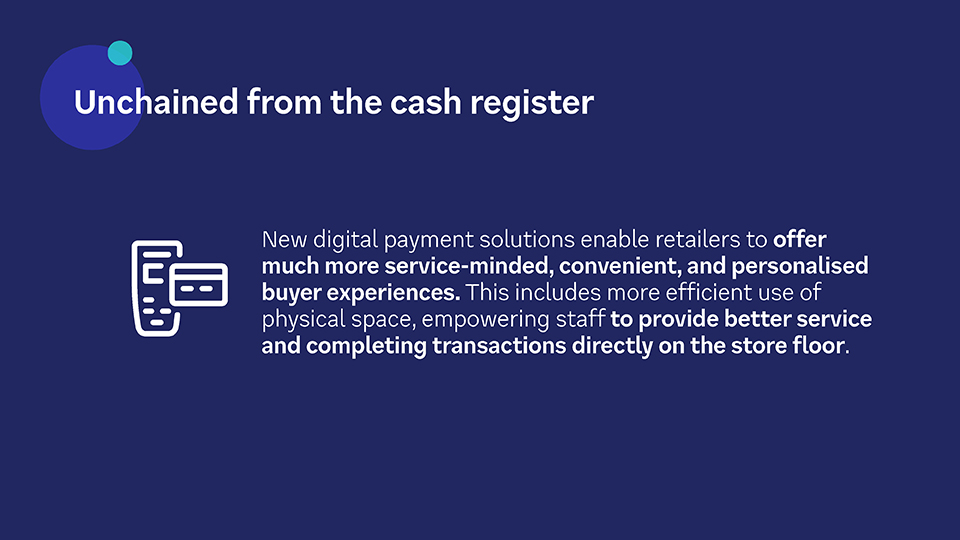 Unchained from the cash register

New digital payment solutions enable retailers to offer much more service-minded, convenient, and personalised buyer experiences. This includes more efficient use of physical space, empowering staff to provide better service and completing transactions directly on the store floor.